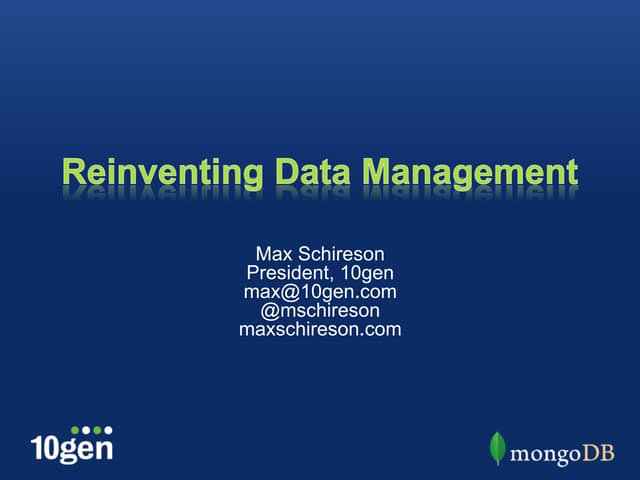 Reinventing Data Management

Max Schireson
President, 10gen
max@10gen.com
@mschireson
maxschireson.com

10gen

mongoDB